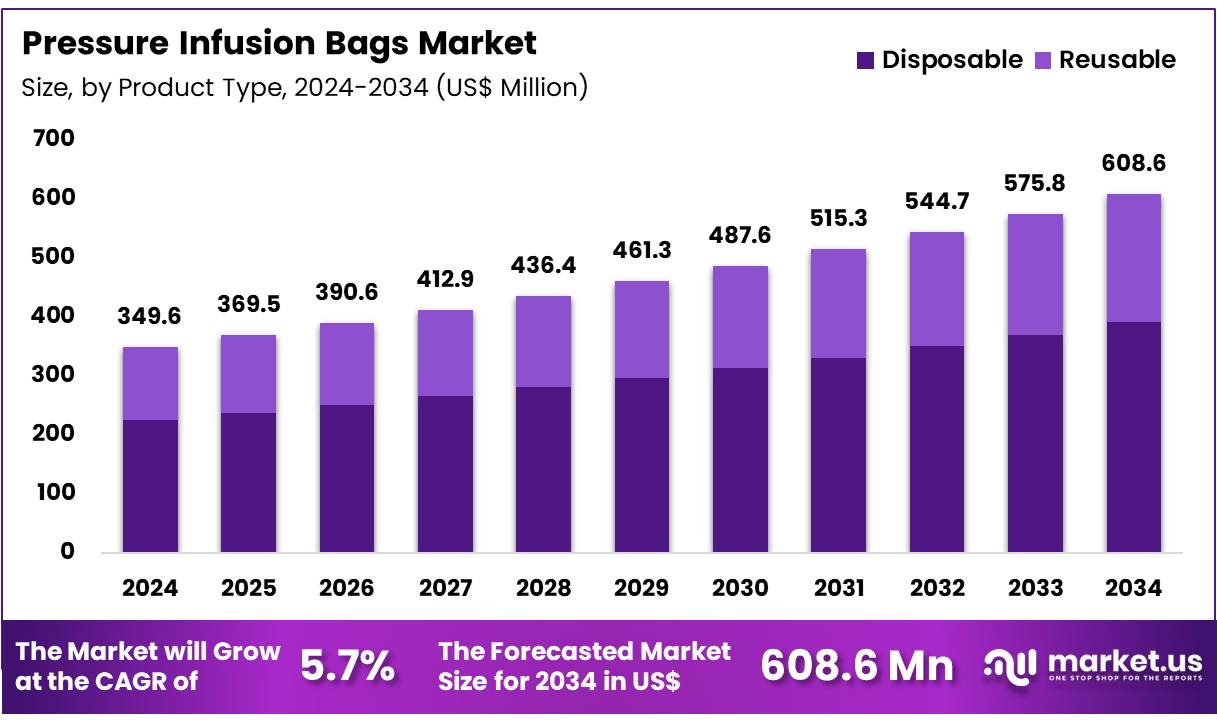 Pressure Infusion Bags Market

Size, by Product Type, 2024-2034 (US$ Million)

Disposable Reusable

700
600
500
400
300
200
100
0

349.6
369.5
390.6
412.9
436.4
461.3
487.6
515.3
544.7
575.8
608.6

2024 2025 2026 2027 2028 2029 2030 2031 2032 2033 2034

The Market will Grow at the CAGR of 5.7%

The Forecasted Market Size for 2034 in US$ 608.6 Mn

market.us
ONE STOP SHOP FOR THE REPORTS